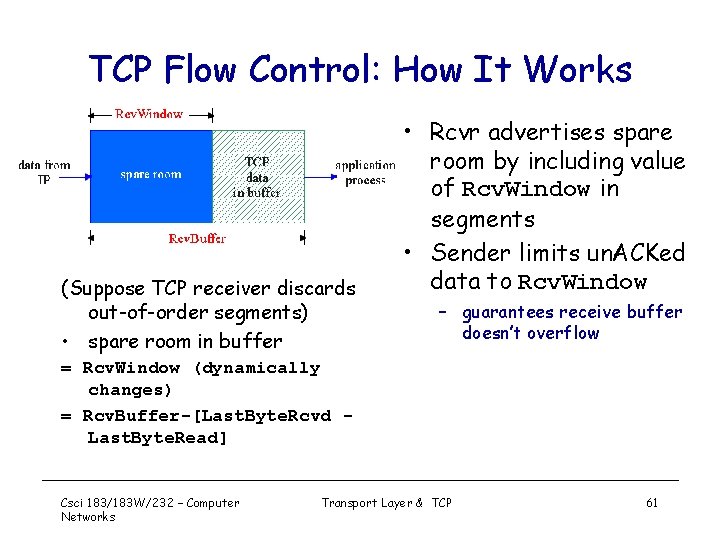 TCP Flow Control: How It Works

RcvWindow

data from IP

spare room

TCP data in buffer

application process

RcvBuffer

(Suppose TCP receiver discards out-of-order segments)

• spare room in buffer

= RcvWindow (dynamically changes)

= RcvBuffer-[LastByteRcvd - LastByteRead]

• Rcvr advertises spare room by including value of RcvWindow in segments

• Sender limits unACKed data to RcvWindow

– guarantees receive buffer doesn't overflow

Csci 183/183W/232 – Computer Networks

Transport Layer & TCP

61